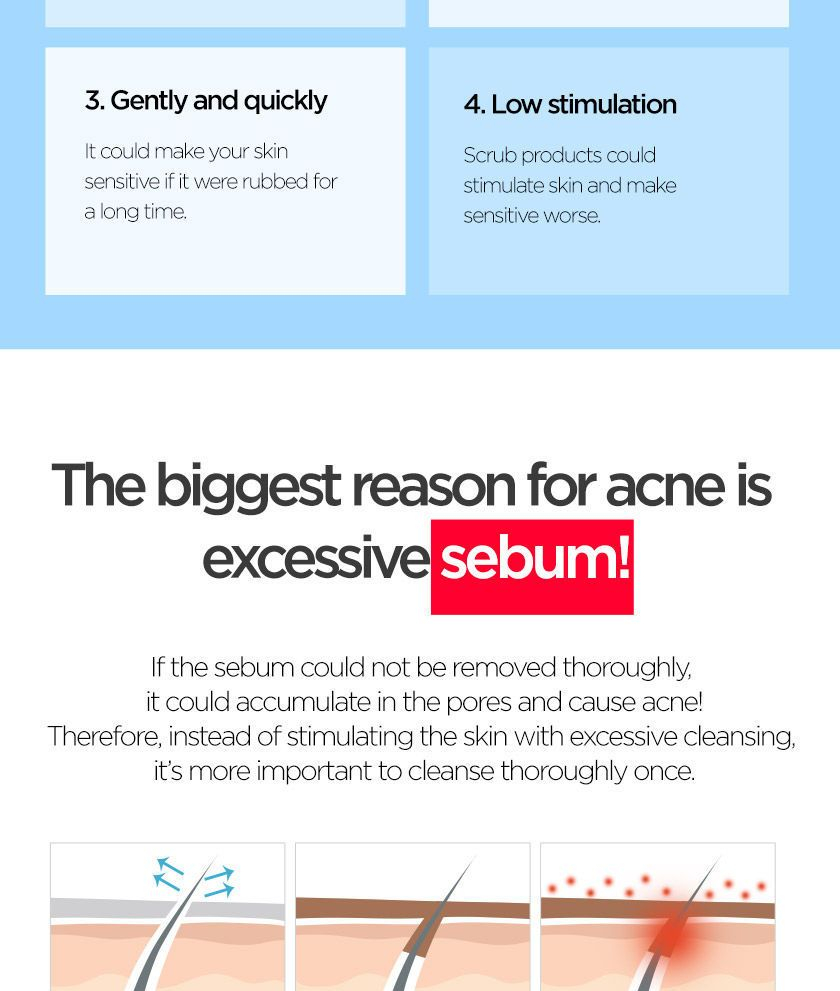 3. Gently and quickly

It could make your skin sensitive if it were rubbed for a long time.

4. Low stimulation

Scrub products could stimulate skin and make sensitive worse.

The biggest reason for acne is excessive sebum!

If the sebum could not be removed thoroughly, it could accumulate in the pores and cause acne! Therefore, instead of stimulating the skin with excessive cleansing, it's more important to cleanse thoroughly once.